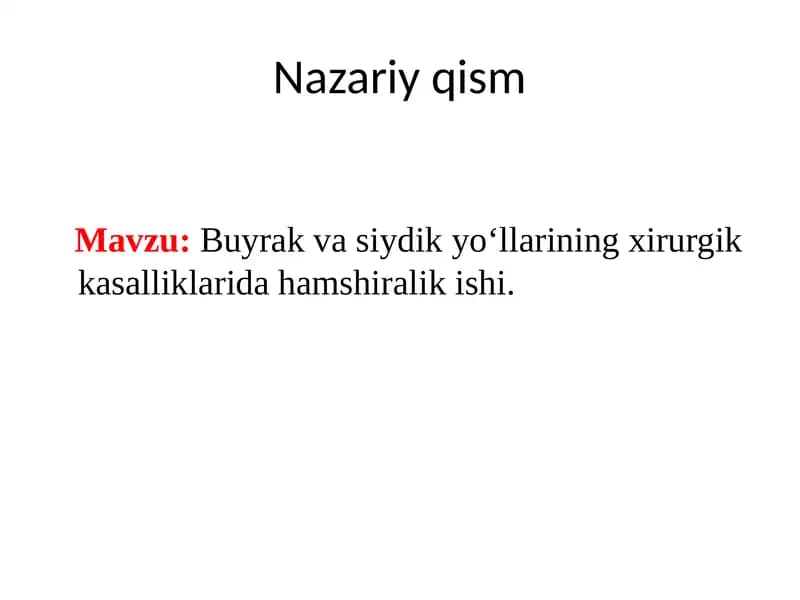 Nazariy qism

Mavzu: Buyrak va siydik yo‘llarining xirurgik kasalliklarida hamshiralik ishi.